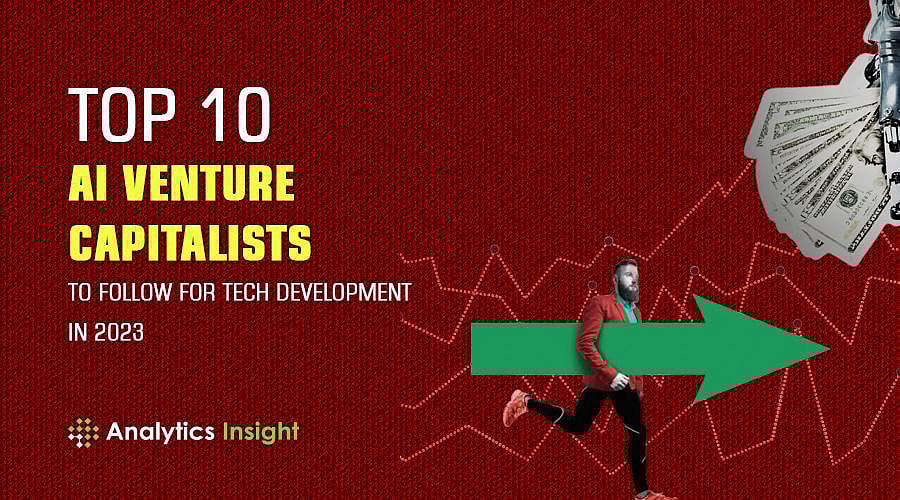 TOP 10
AI VENTURE CAPITALISTS
TO FOLLOW FOR TECH DEVELOPMENT IN 2023

Analytics Insight